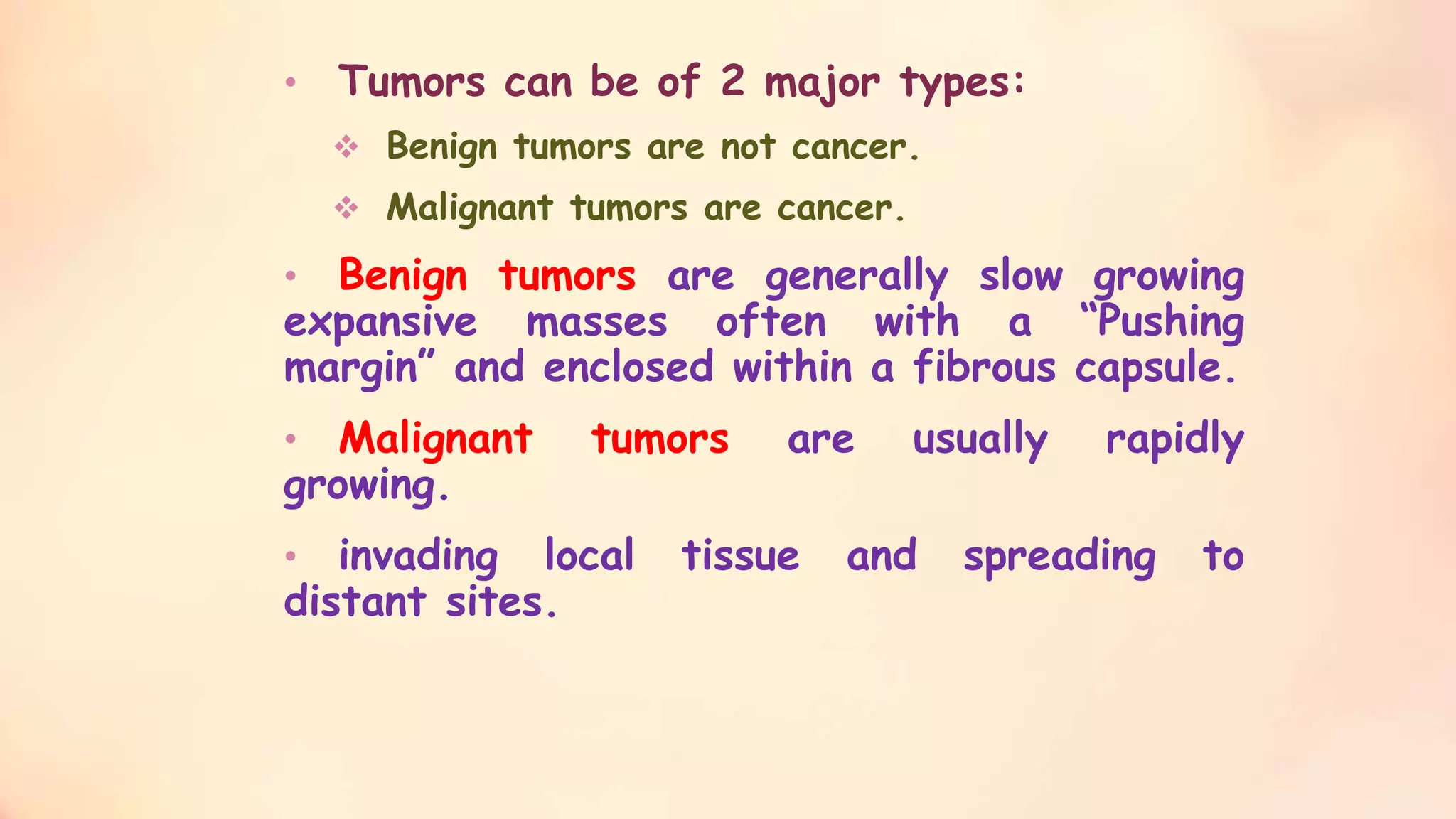 • Tumors can be of 2 major types:

❖ Benign tumors are not cancer.

❖ Malignant tumors are cancer.

• Benign tumors are generally slow growing expansive masses often with a “Pushing margin” and enclosed within a fibrous capsule.

• Malignant tumors are usually rapidly growing.

• invading local tissue and spreading to distant sites.